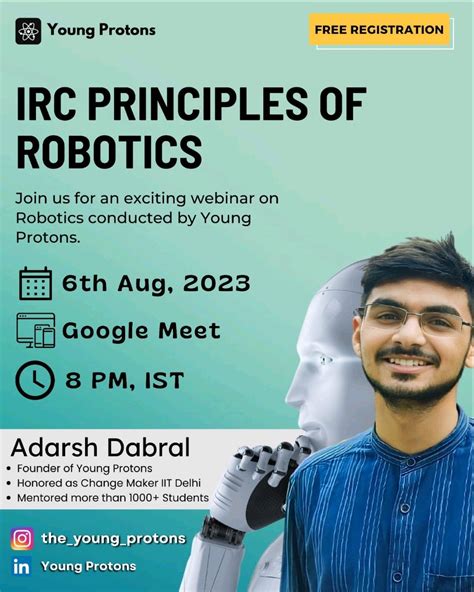 Young Protons

FREE REGISTRATION

IRC PRINCIPLES OF ROBOTICS

Join us for an exciting webinar on Robotics conducted by Young Protons.

6th Aug, 2023

Google Meet

8 PM, IST

Adarsh Dabral

• Founder of Young Protons
• Honored as Change Maker IIT Delhi
• Mentored more than 1000+ Students

the_young_protons

in Young Protons